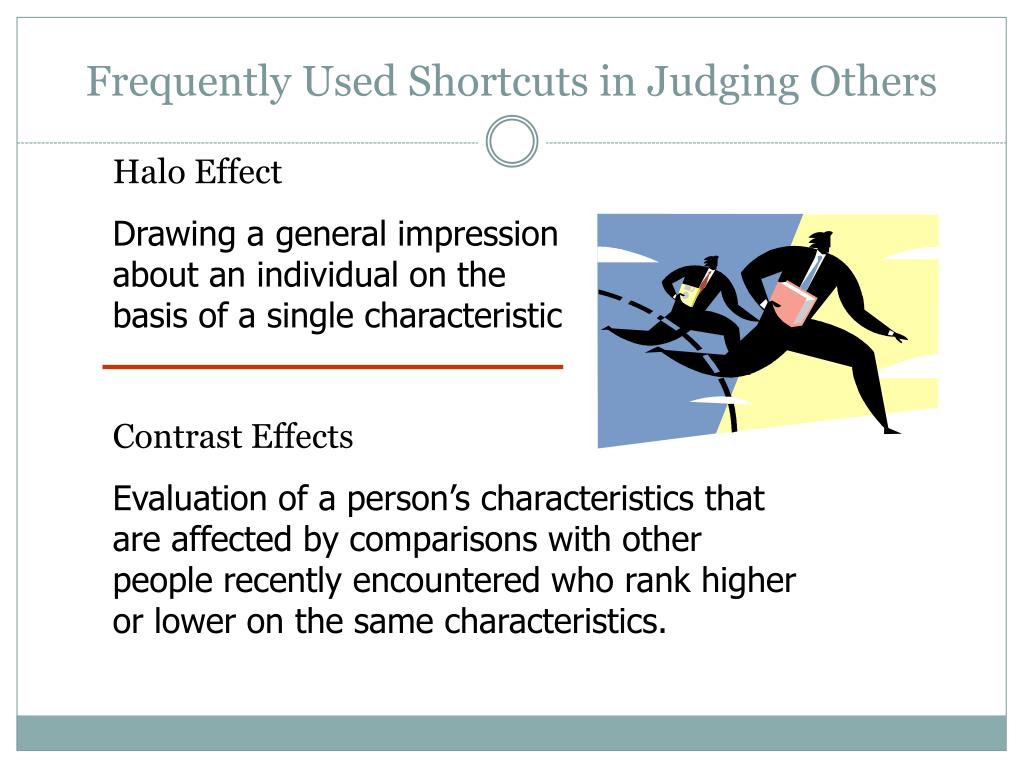 Frequently Used Shortcuts in Judging Others

Halo Effect

Drawing a general impression about an individual on the basis of a single characteristic

Contrast Effects

Evaluation of a person's characteristics that are affected by comparisons with other people recently encountered who rank higher or lower on the same characteristics.